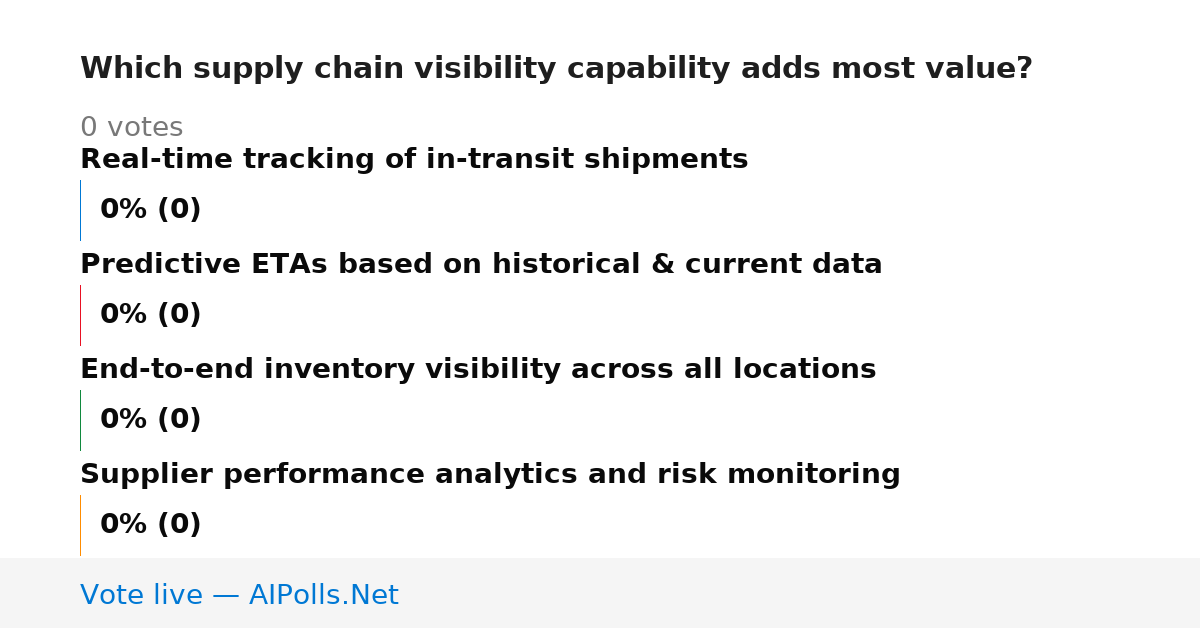 Which supply chain visibility capability adds most value?

0 votes

Real-time tracking of in-transit shipments

0% (0)

Predictive ETAs based on historical & current data

0% (0)

End-to-end inventory visibility across all locations

0% (0)

Supplier performance analytics and risk monitoring

0% (0)

Vote live — AIPolls.Net